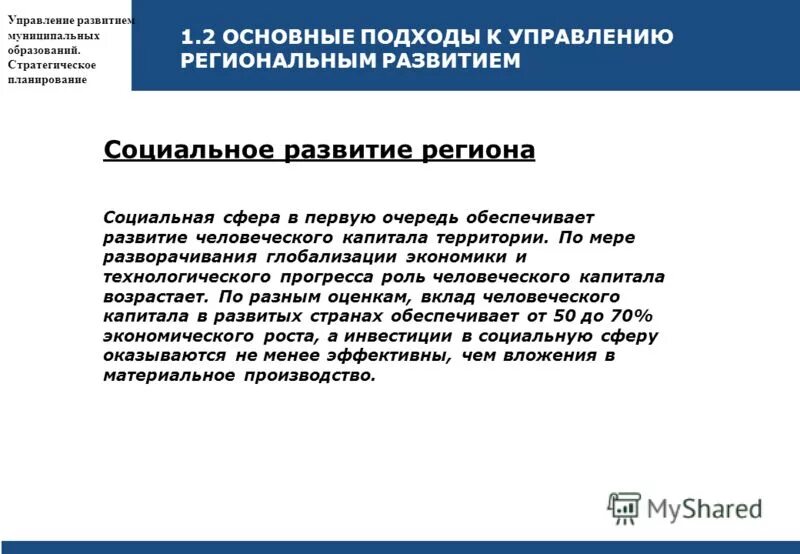 Управление развитием муниципальных образований. Стратегическое планирование

1.2 ОСНОВНЫЕ ПОДХОДЫ К УПРАВЛЕНИЮ РЕГИОНАЛЬНЫМ РАЗВИТИЕМ

Социальное развитие региона

Социальная сфера в первую очередь обеспечивает развитие человеческого капитала территории. По мере разворачивания глобализации экономики и технологического прогресса роль человеческого капитала возрастает. По разным оценкам, вклад человеческого капитала в развитых странах обеспечивает от 50 до 70% экономического роста, а инвестиции в социальную сферу оказываются не менее эффективны, чем вложения в материальное производство.

MyShared